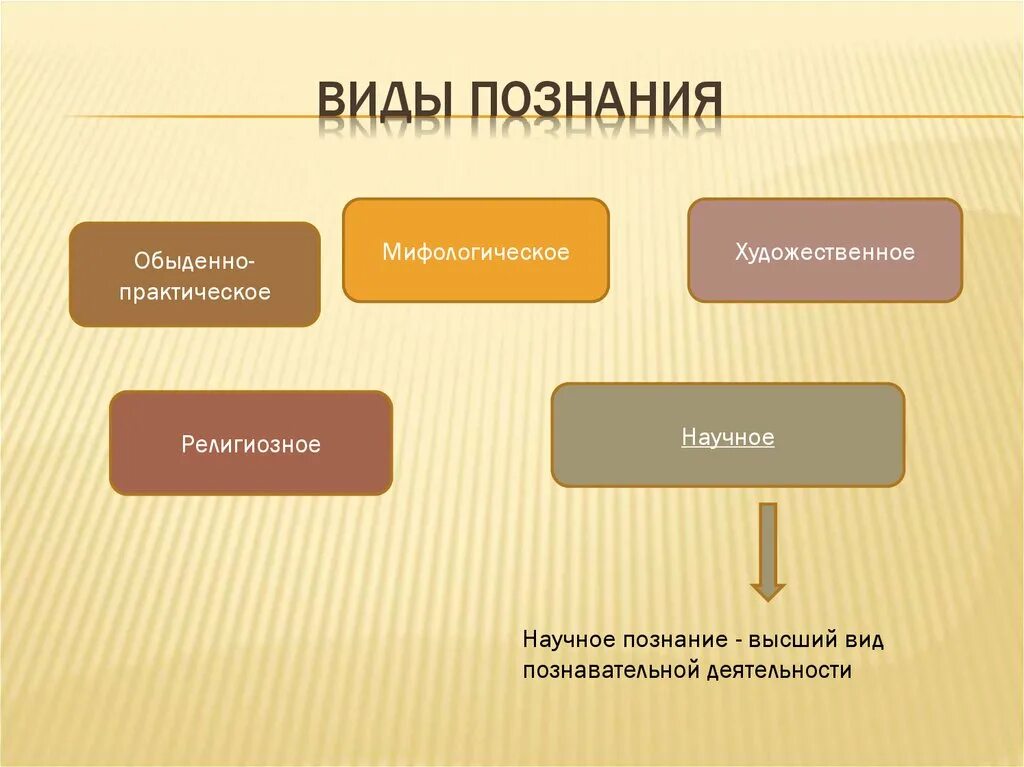 ВИДЫ ПОЗНАНИЯ

Обыденно-практическое

Мифологическое

Художественное

Религиозное

Научное

Научное познание - высший вид познавательной деятельности